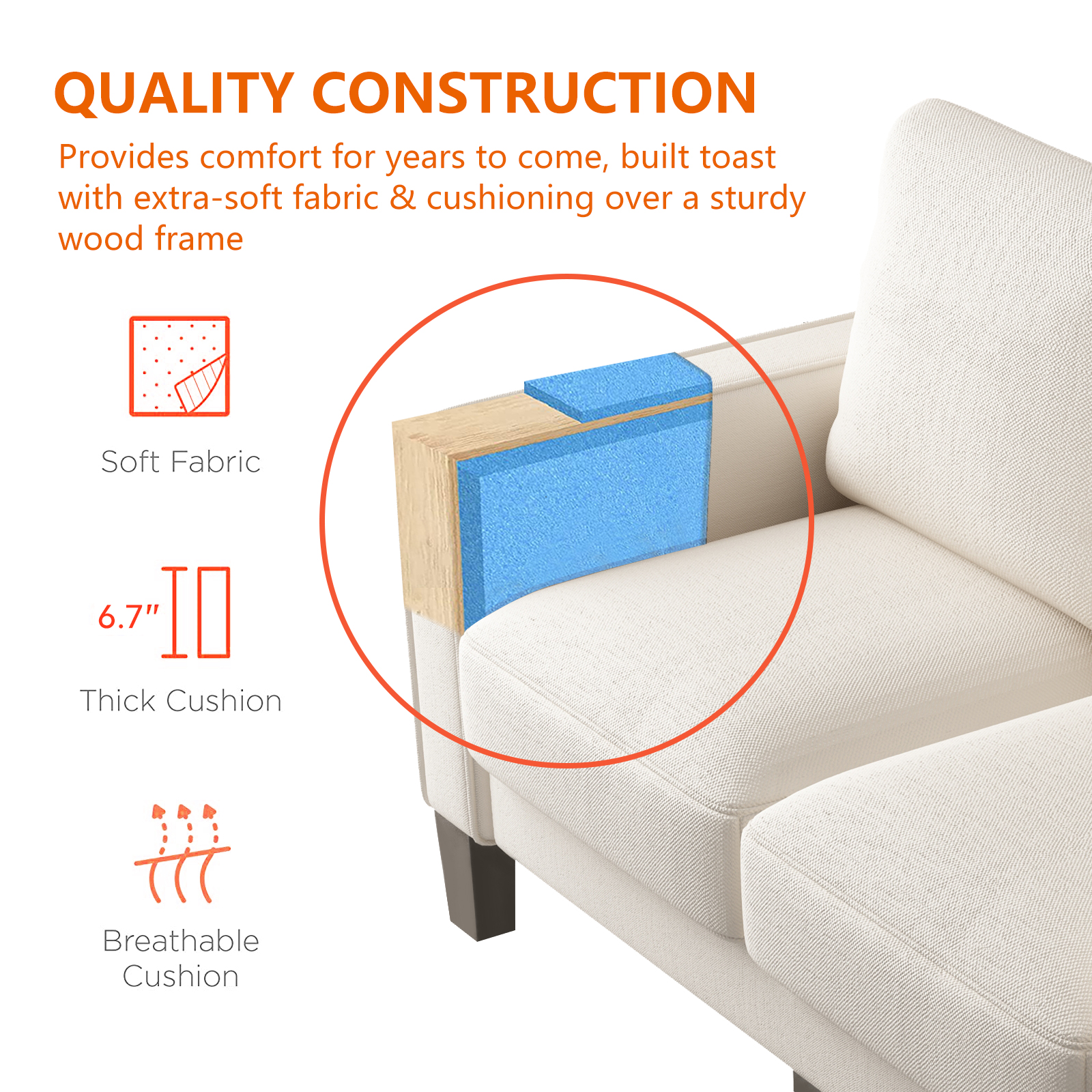 QUALITY CONSTRUCTION

Provides comfort for years to come, built toast with extra-soft fabric & cushioning over a sturdy wood frame

Soft Fabric

6.7"

Thick Cushion

Breathable Cushion